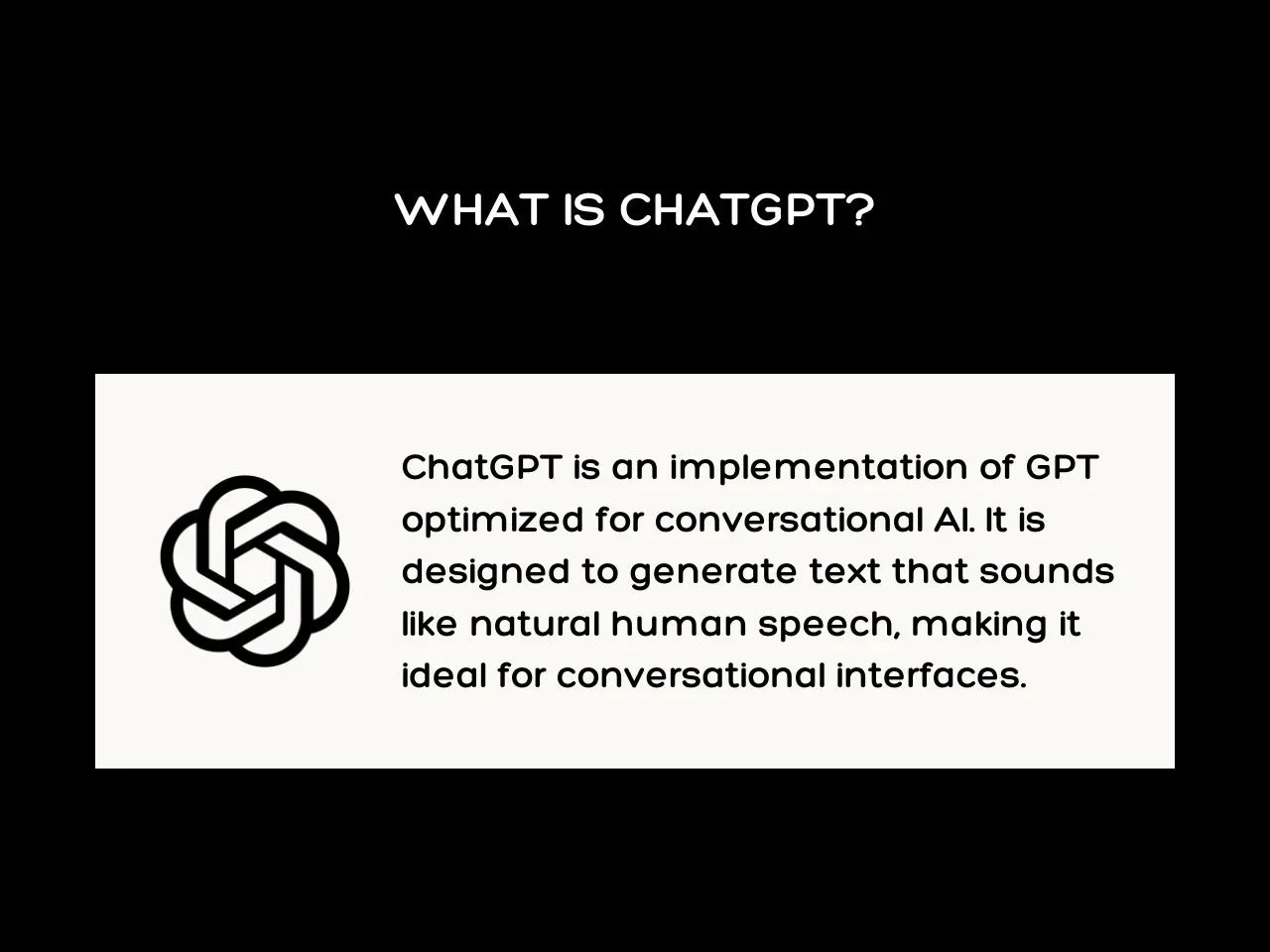 WHAT IS CHATGPT?

ChatGPT is an implementation of GPT optimized for conversational AI. It is designed to generate text that sounds like natural human speech, making it ideal for conversational interfaces.